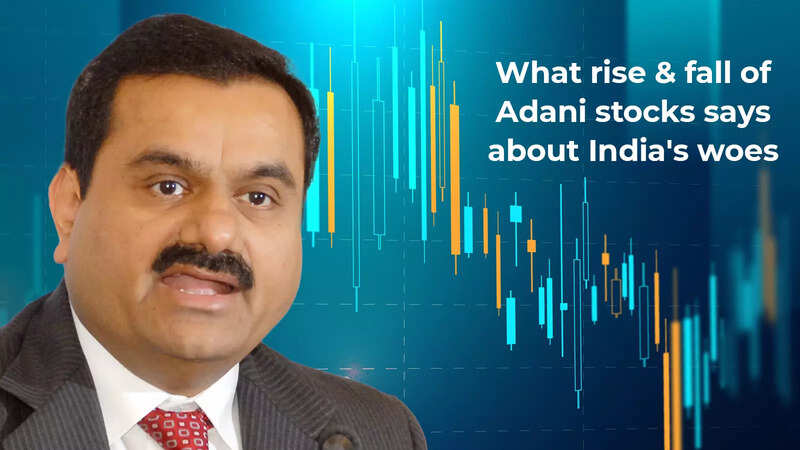 What rise & fall of Adani stocks says about India's woes